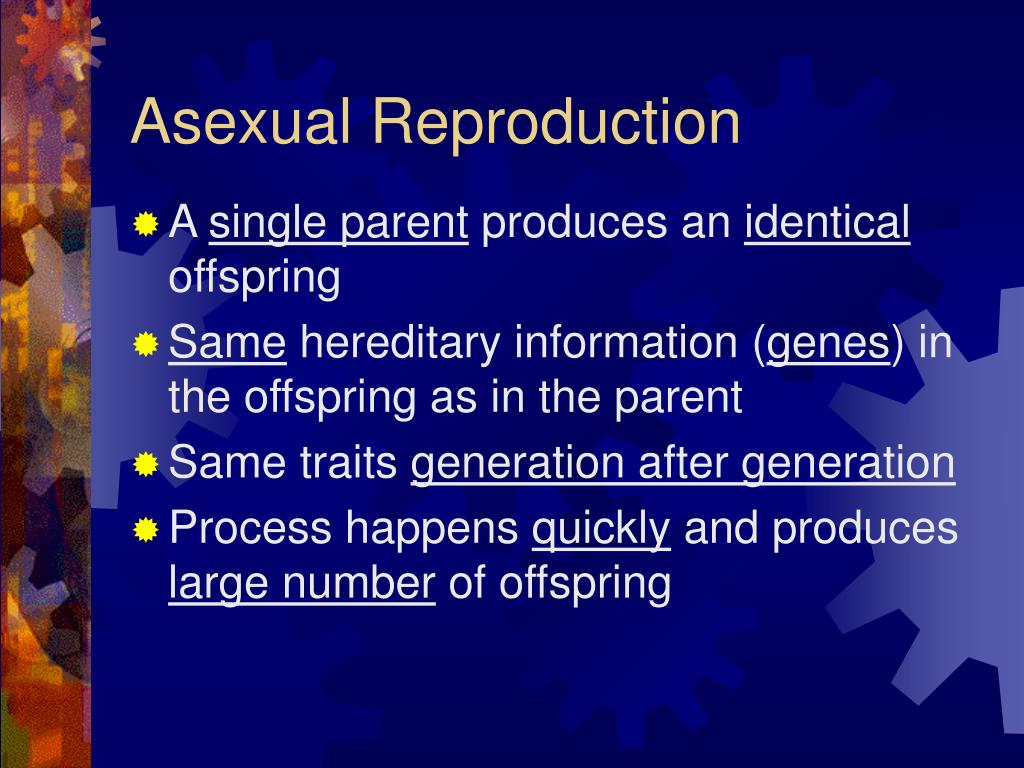 Asexual Reproduction

A single parent produces an identical offspring

Same hereditary information (genes) in the offspring as in the parent

Same traits generation after generation

Process happens quickly and produces large number of offspring